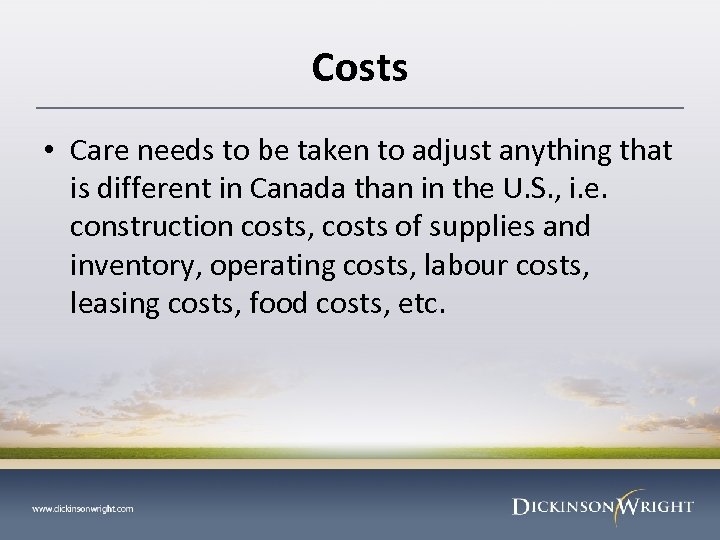 Costs

• Care needs to be taken to adjust anything that is different in Canada than in the U.S., i.e. construction costs, costs of supplies and inventory, operating costs, labour costs, leasing costs, food costs, etc.

www.dickinsonwright.com

DICKINSON WRIGHT